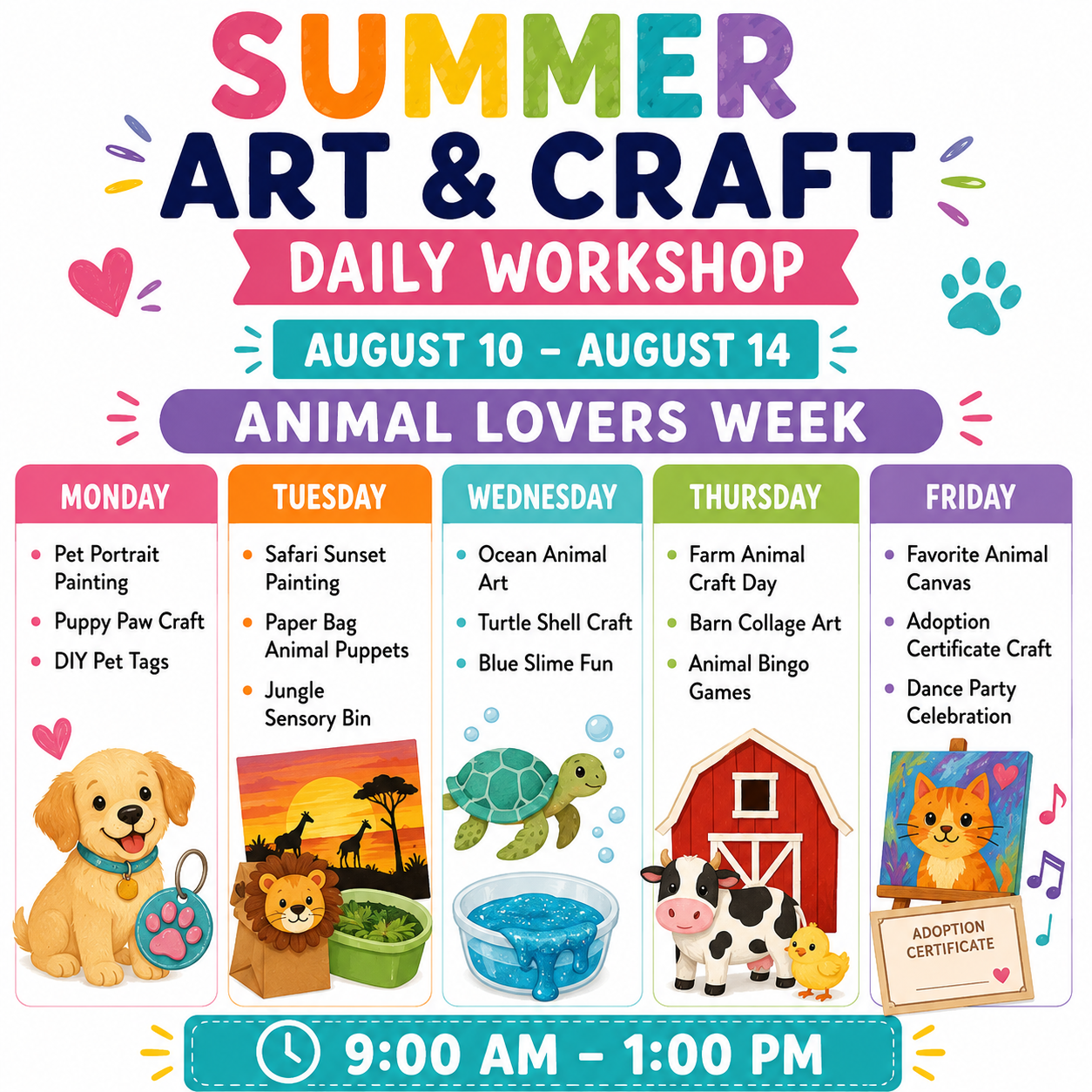 SUMMER
ART & CRAFT
DAILY WORKSHOP
AUGUST 10 – AUGUST 14
ANIMAL LOVERS WEEK

MONDAY
• Pet Portrait Painting
• Puppy Paw Craft
• DIY Pet Tags

TUESDAY
• Safari Sunset Painting
• Paper Bag Animal Puppets
• Jungle Sensory Bin

WEDNESDAY
• Ocean Animal Art
• Turtle Shell Craft
• Blue Slime Fun

THURSDAY
• Farm Animal Craft Day
• Barn Collage Art
• Animal Bingo Games

FRIDAY
• Favorite Animal Canvas
• Adoption Certificate Craft
• Dance Party Celebration

ADOPTION CERTIFICATE

9:00 AM – 1:00 PM